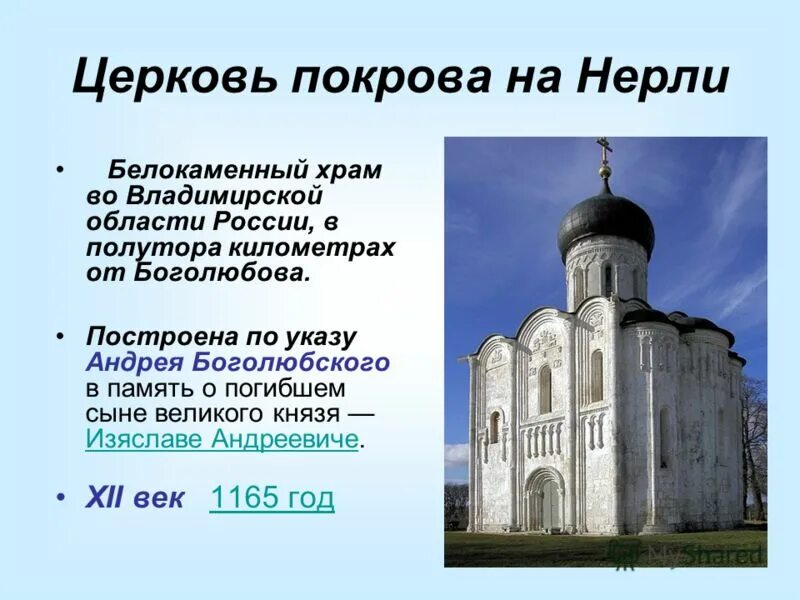 Церковь покрова на Нерли

• Белокаменный храм во Владимирской области России, в полутора километрах от Боголюбова.

• Построена по указу Андрея Боголюбского в память о погибшем сыне великого князя — Изяславе Андреевиче.

• XII век 1165 год

MyShared